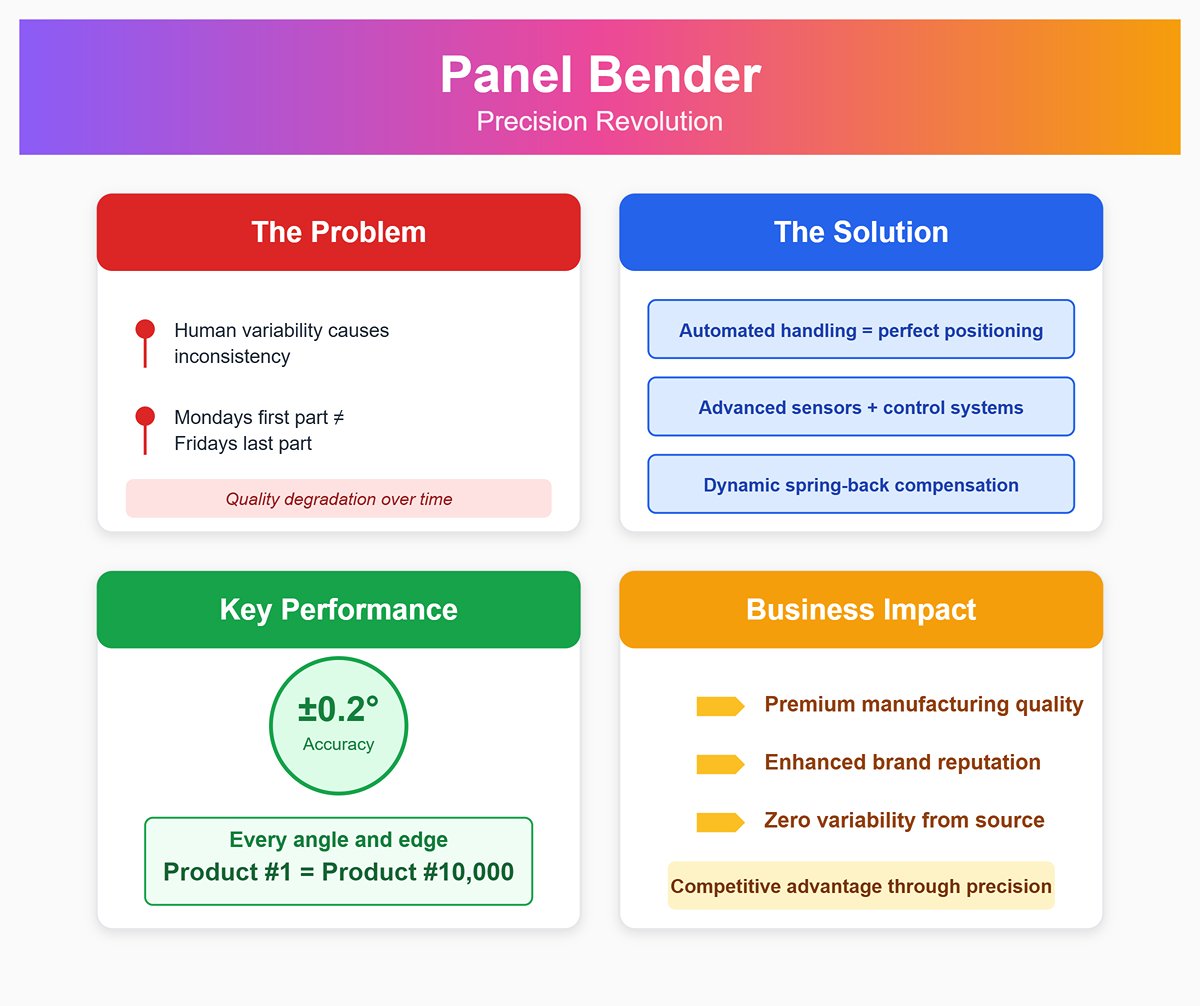 Panel Bender
Precision Revolution

The Problem

Human variability causes inconsistency

Mondays first part ≠ Fridays last part

Quality degradation over time

The Solution

Automated handling = perfect positioning

Advanced sensors + control systems

Dynamic spring-back compensation

Key Performance

±0.2°
Accuracy

Every angle and edge
Product #1 = Product #10,000

Business Impact

Premium manufacturing quality

Enhanced brand reputation

Zero variability from source

Competitive advantage through precision